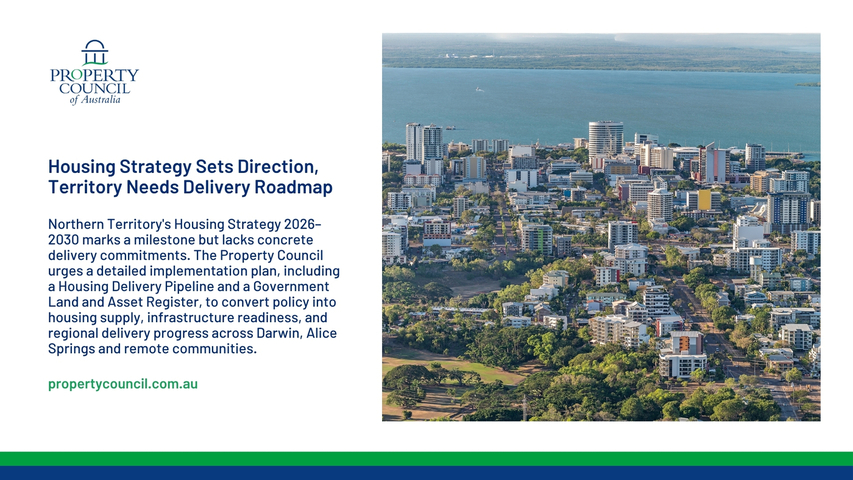 PROPERTY COUNCIL of Australia

Housing Strategy Sets Direction, Territory Needs Delivery Roadmap

Northern Territory's Housing Strategy 2026–2030 marks a milestone but lacks concrete delivery commitments. The Property Council urges a detailed implementation plan, including a Housing Delivery Pipeline and a Government Land and Asset Register, to convert policy into housing supply, infrastructure readiness, and regional delivery progress across Darwin, Alice Springs and remote communities.

propertycouncil.com.au